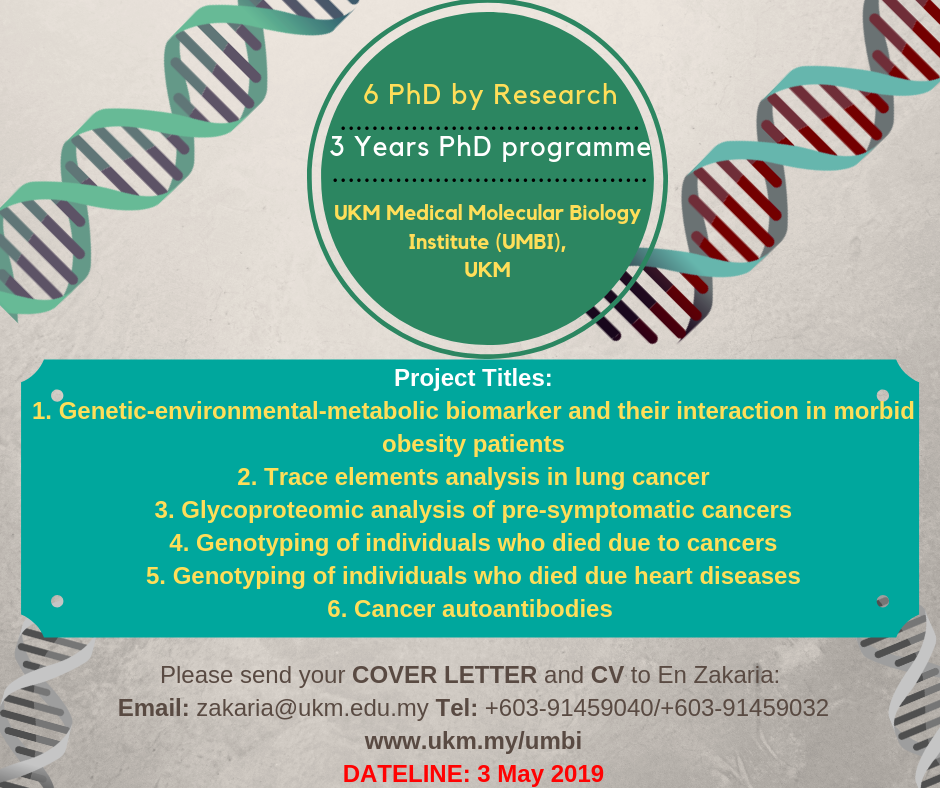 6 PhD by Research

3 Years PhD programme

UKM Medical Molecular Biology Institute (UMBI), UKM

Project Titles:
1. Genetic-environmental-metabolic biomarker and their interaction in morbid obesity patients
2. Trace elements analysis in lung cancer
3. Glycoproteomic analysis of pre-symptomatic cancers
4. Genotyping of individuals who died due to cancers
5. Genotyping of individuals who died due heart diseases
6. Cancer autoantibodies

Please send your COVER LETTER and CV to En Zakaria:
Email: zakaria@ukm.edu.my Tel: +603-91459040/+603-91459032
www.ukm.my/umbi
DATELINE: 3 May 2019